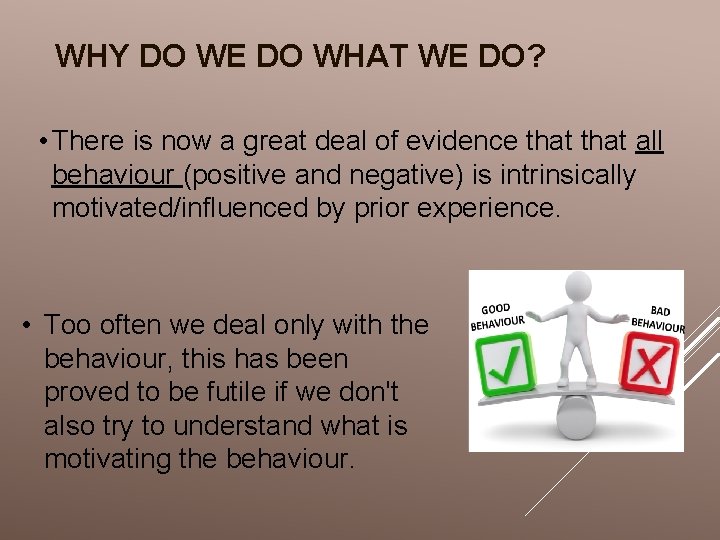 WHY DO WE DO WHAT WE DO?

• There is now a great deal of evidence that that all behaviour (positive and negative) is intrinsically motivated/influenced by prior experience.

• Too often we deal only with the behaviour, this has been proved to be futile if we don't also try to understand what is motivating the behaviour.

GOOD BEHAVIOUR

BAD BEHAVIOUR